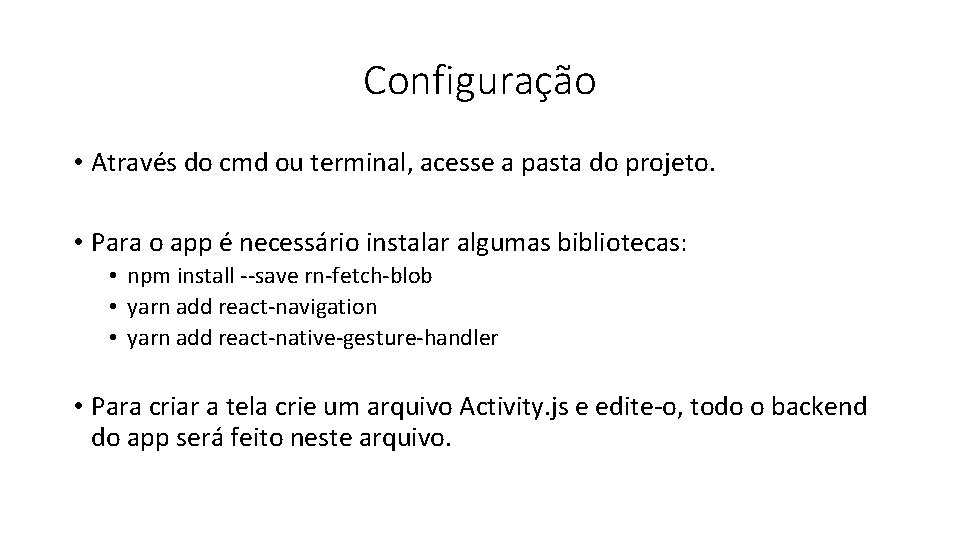 Configuração

• Através do cmd ou terminal, acesse a pasta do projeto.

• Para o app é necessário instalar algumas bibliotecas:
  • npm install --save rn-fetch-blob
  • yarn add react-navigation
  • yarn add react-native-gesture-handler

• Para criar a tela crie um arquivo Activity.js e edite-o, todo o backend do app será feito neste arquivo.